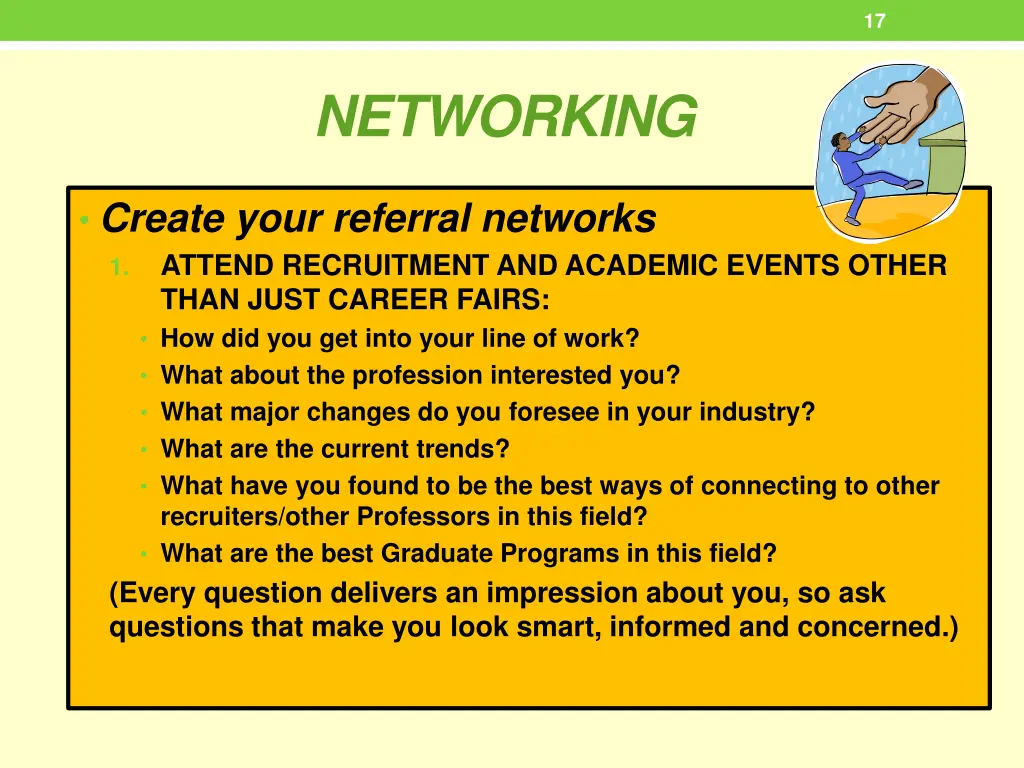 17

NETWORKING

• Create your referral networks

1. ATTEND RECRUITMENT AND ACADEMIC EVENTS OTHER THAN JUST CAREER FAIRS:

• How did you get into your line of work?
• What about the profession interested you?
• What major changes do you foresee in your industry?
• What are the current trends?
• What have you found to be the best ways of connecting to other recruiters/other Professors in this field?
• What are the best Graduate Programs in this field?

(Every question delivers an impression about you, so ask questions that make you look smart, informed and concerned.)